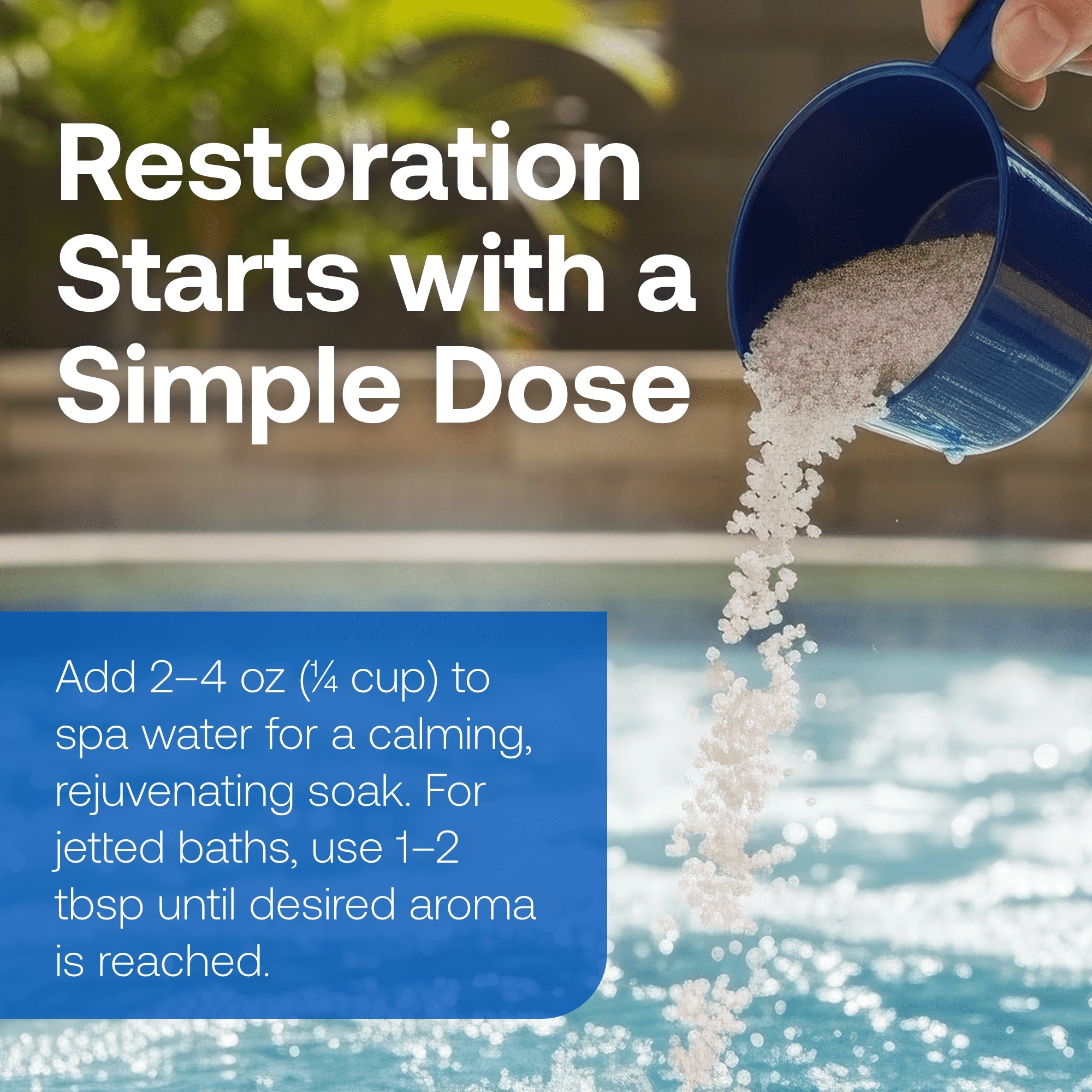 Restoration Starts with a Simple Dose

Add 2–4 oz (¼ cup) to spa water for a calming, rejuvenating soak. For jetted baths, use 1–2 tbsp until desired aroma is reached.